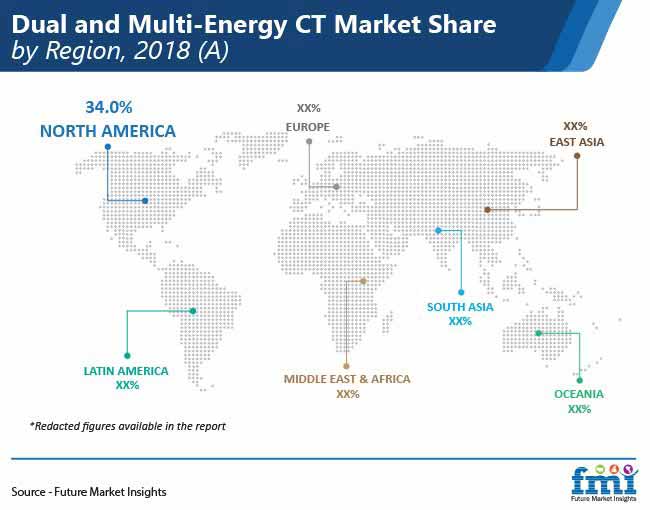 Dual and Multi-Energy CT Market Share
by Region, 2018 (A)

34.0%
NORTH AMERICA

XX%
EUROPE

XX%
EAST ASIA

SOUTH ASIA
XX%

LATIN AMERICA
XX%

MIDDLE EAST & AFRICA
XX%

OCEANIA
XX%

*Redacted figures available in the report

Source - Future Market Insights

fmi
Future Market Insights